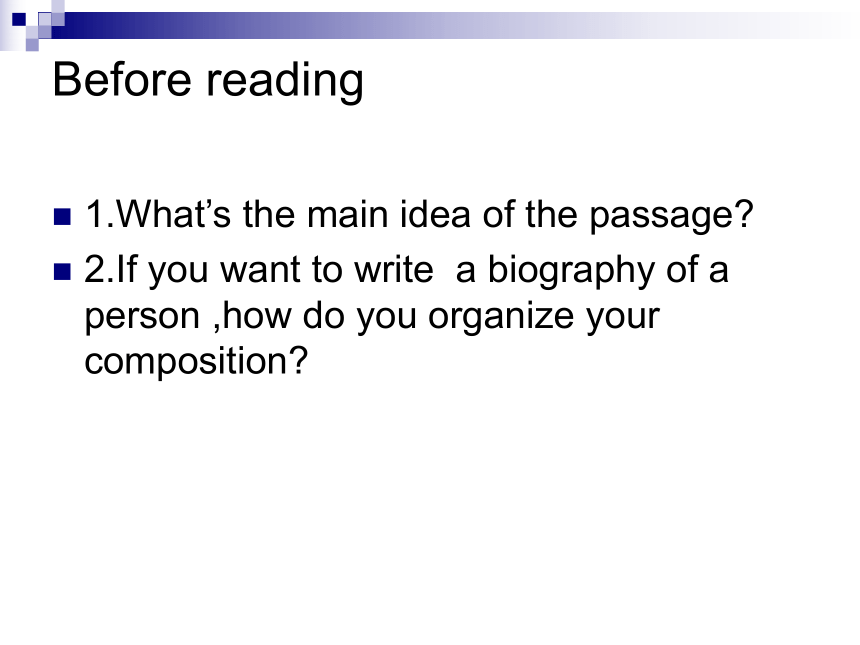 Before reading

1.What’s the main idea of the passage?

2.If you want to write a biography of a person ,how do you organize your composition?